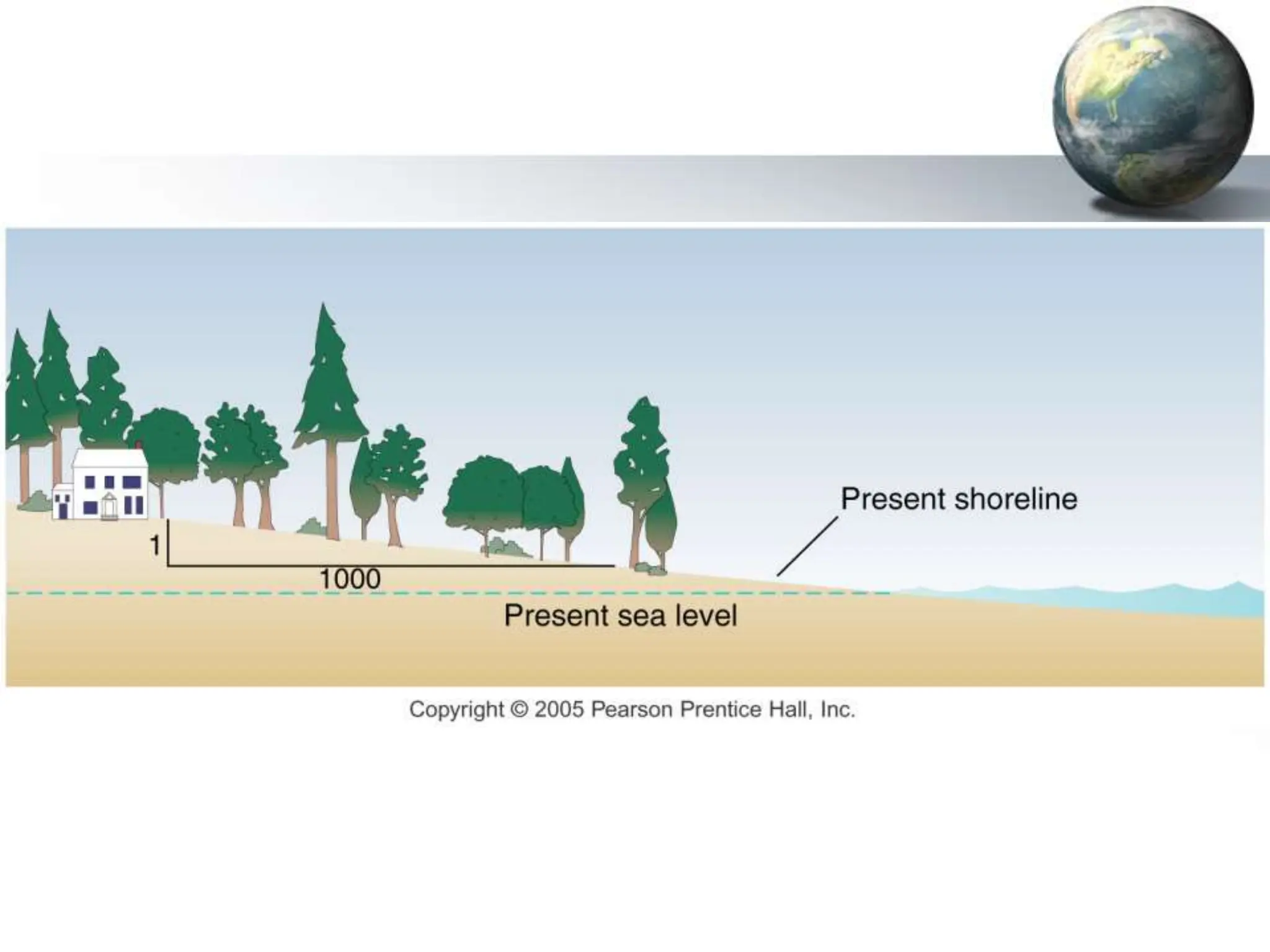 Present shoreline

1

1000

Present sea level

Copyright © 2005 Pearson Prentice Hall, Inc.